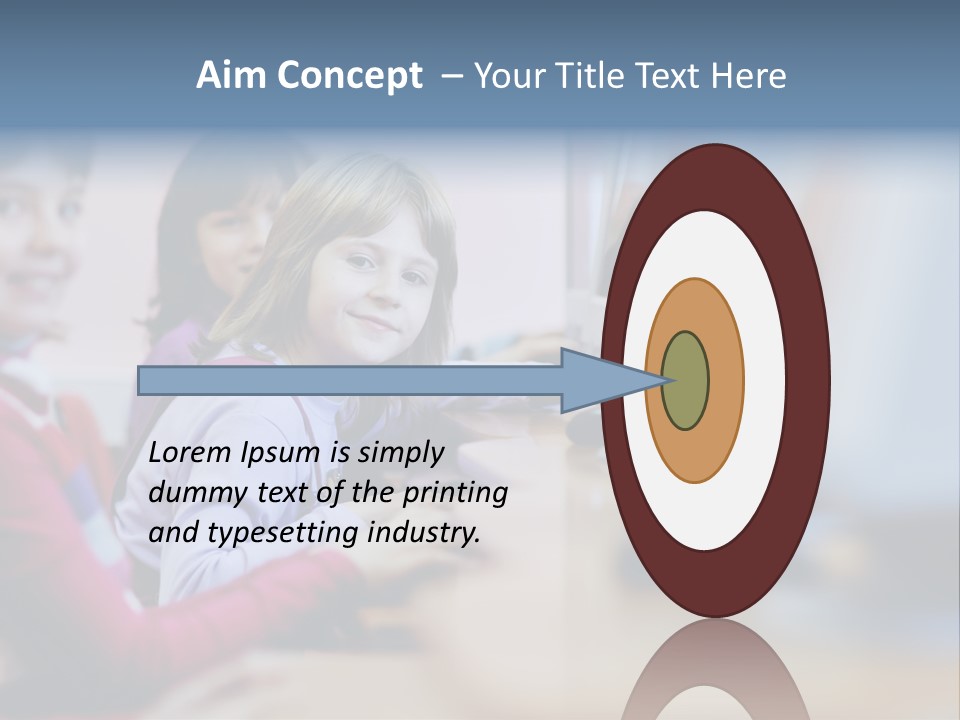 Aim Concept – Your Title Text Here

Lorem Ipsum is simply dummy text of the printing and typesetting industry.